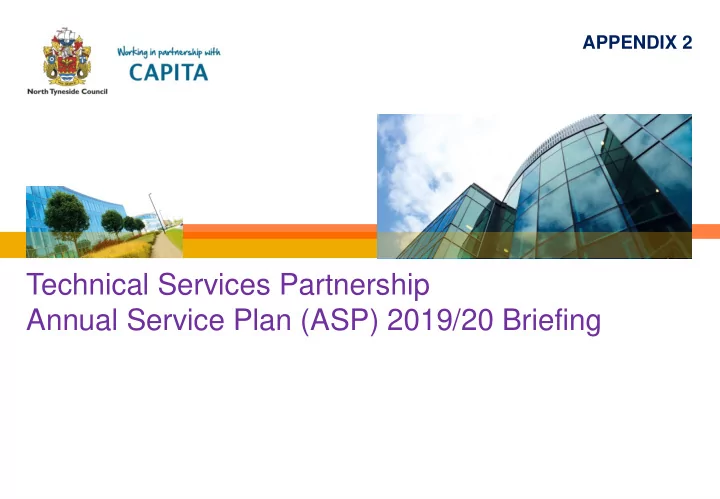 North Tyneside Council

Working in partnership with
CAPITA

APPENDIX 2

Technical Services Partnership
Annual Service Plan (ASP) 2019/20 Briefing